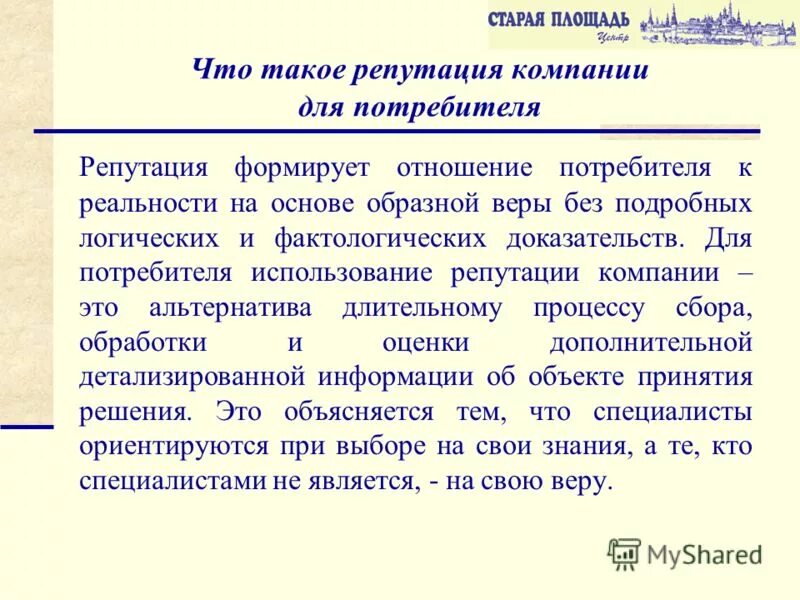 СТАРАЯ ПЛОЩАДЬ
Центр

Что такое репутация компании для потребителя

Репутация формирует отношение потребителя к реальности на основе образной веры без подробных логических и фактологических доказательств. Для потребителя использование репутации компании – это альтернатива длительному процессу сбора, обработки и оценки дополнительной детализированной информации об объекте принятия решения. Это объясняется тем, что специалисты ориентируются при выборе на свои знания, а те, кто специалистами не является, - на свою веру.

MyShared